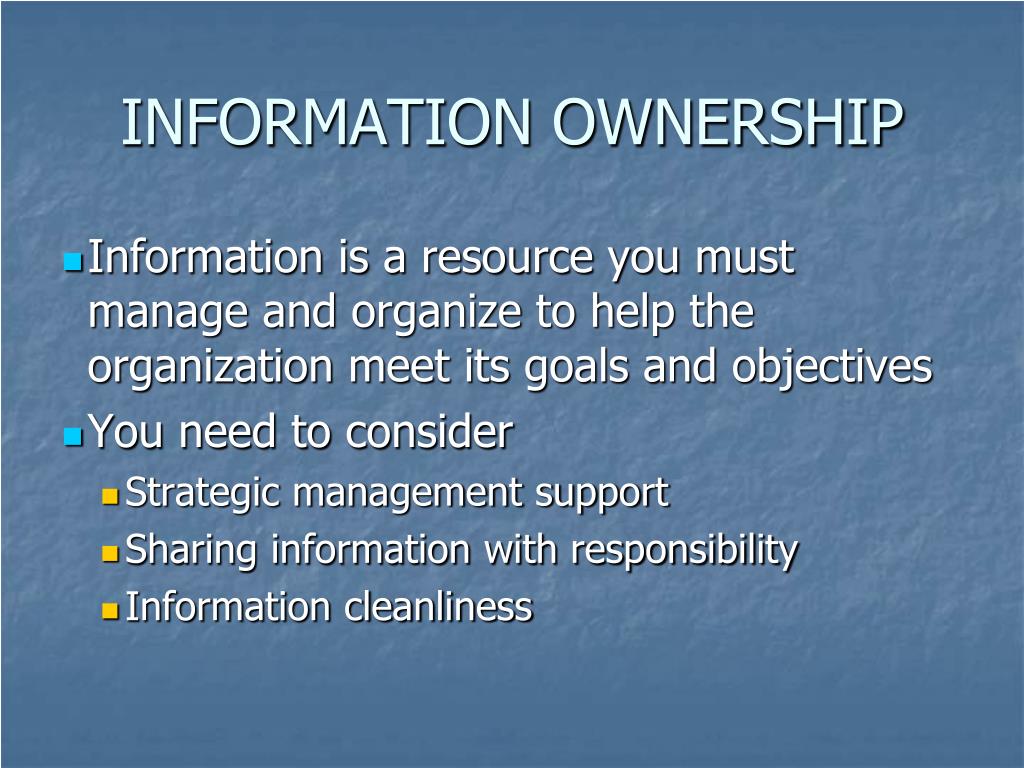 INFORMATION OWNERSHIP

- Information is a resource you must manage and organize to help the organization meet its goals and objectives
- You need to consider
  - Strategic management support
  - Sharing information with responsibility
  - Information cleanliness